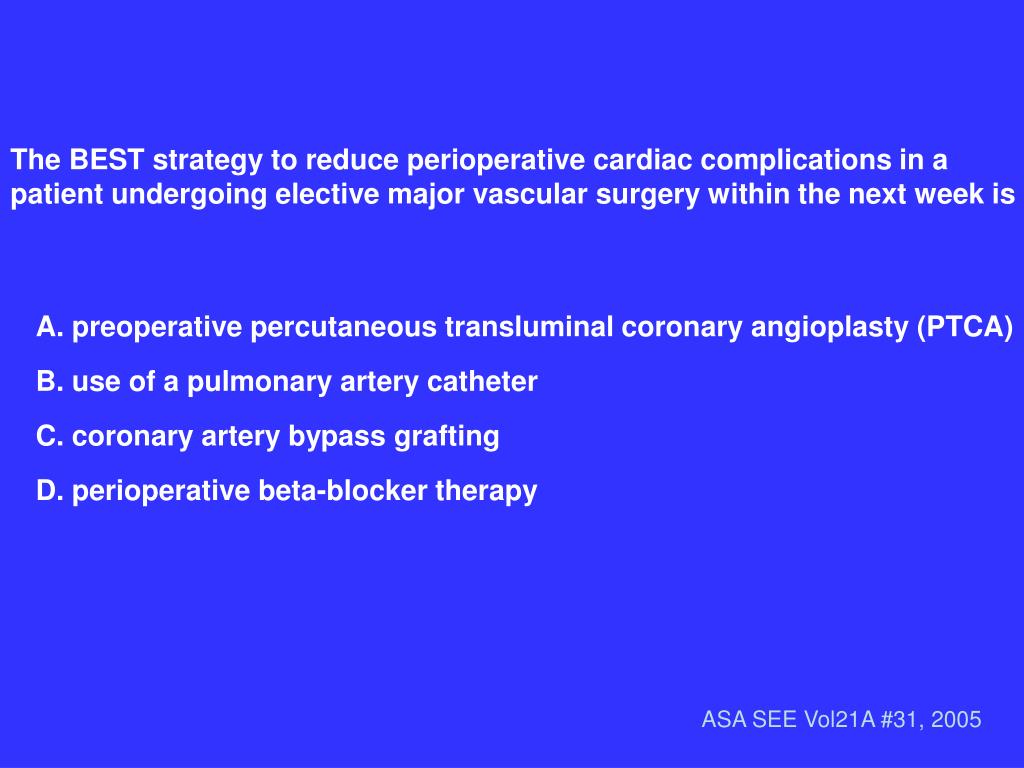 The BEST strategy to reduce perioperative cardiac complications in a patient undergoing elective major vascular surgery within the next week is

A. preoperative percutaneous transluminal coronary angioplasty (PTCA)

B. use of a pulmonary artery catheter

C. coronary artery bypass grafting

D. perioperative beta-blocker therapy

ASA SEE Vol21A #31, 2005